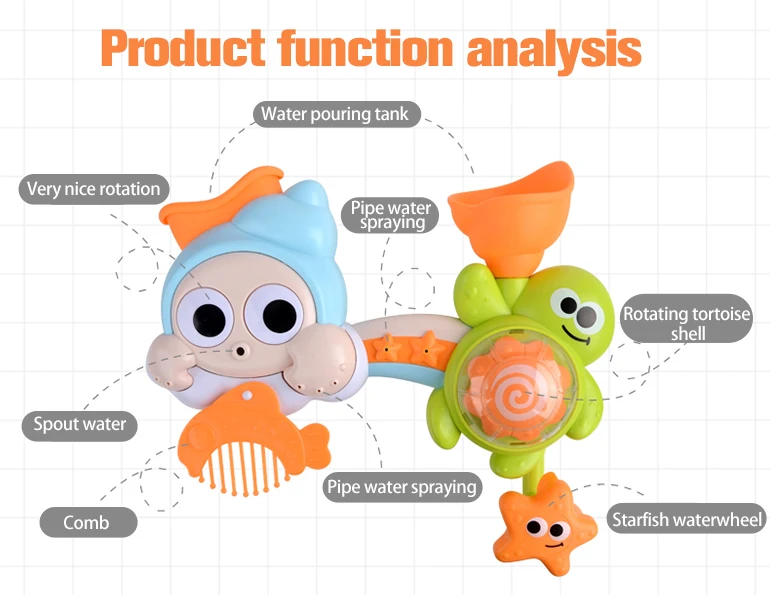 Product function analysis

Water pouring tank

Very nice rotation

Pipe water spraying

Rotating tortoise shell

Spout water

Pipe water spraying

Comb

Starfish waterwheel